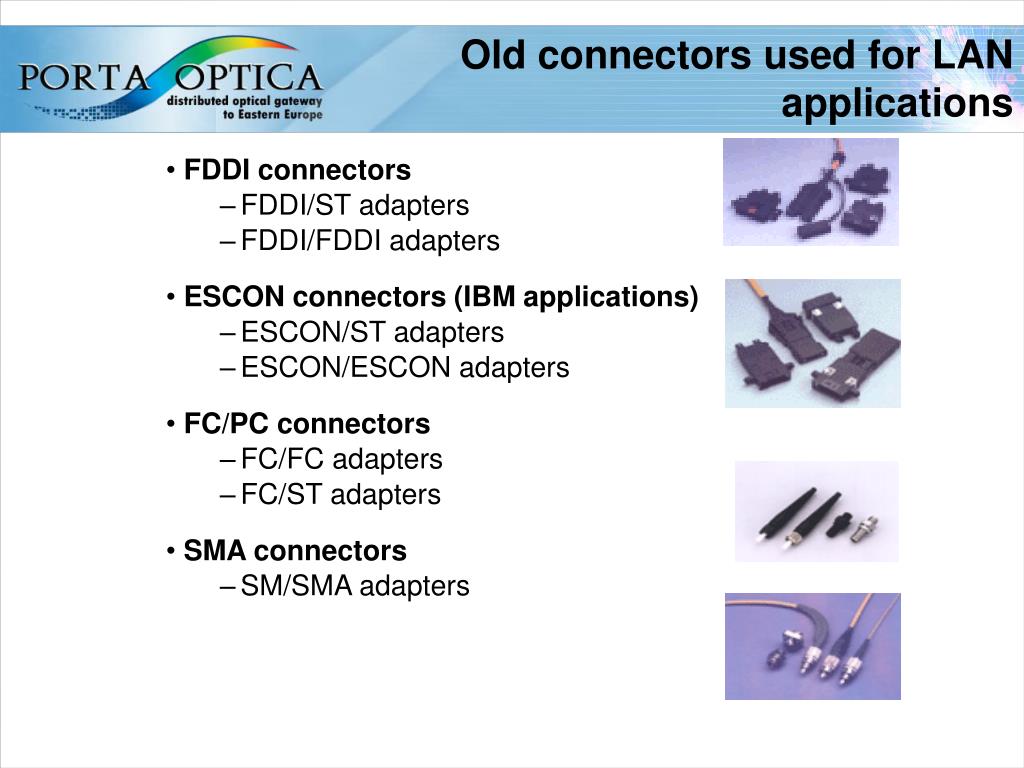 PORTA OPTICA
distributed optical gateway to Eastern Europe

Old connectors used for LAN applications

• FDDI connectors
– FDDI/ST adapters
– FDDI/FDDI adapters

• ESCON connectors (IBM applications)
– ESCON/ST adapters
– ESCON/ESCON adapters

• FC/PC connectors
– FC/FC adapters
– FC/ST adapters

• SMA connectors
– SM/SMA adapters